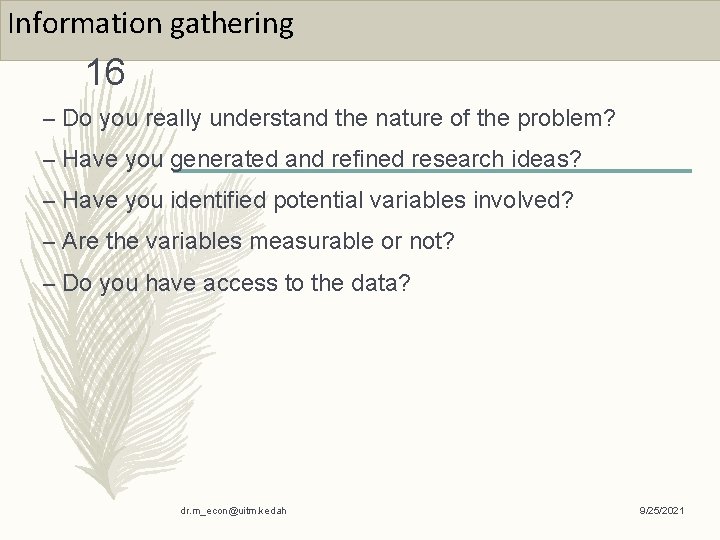 Information gathering

16

– Do you really understand the nature of the problem?

– Have you generated and refined research ideas?

– Have you identified potential variables involved?

– Are the variables measurable or not?

– Do you have access to the data?

dr.m_econ@uitm.kedah

9/25/2021